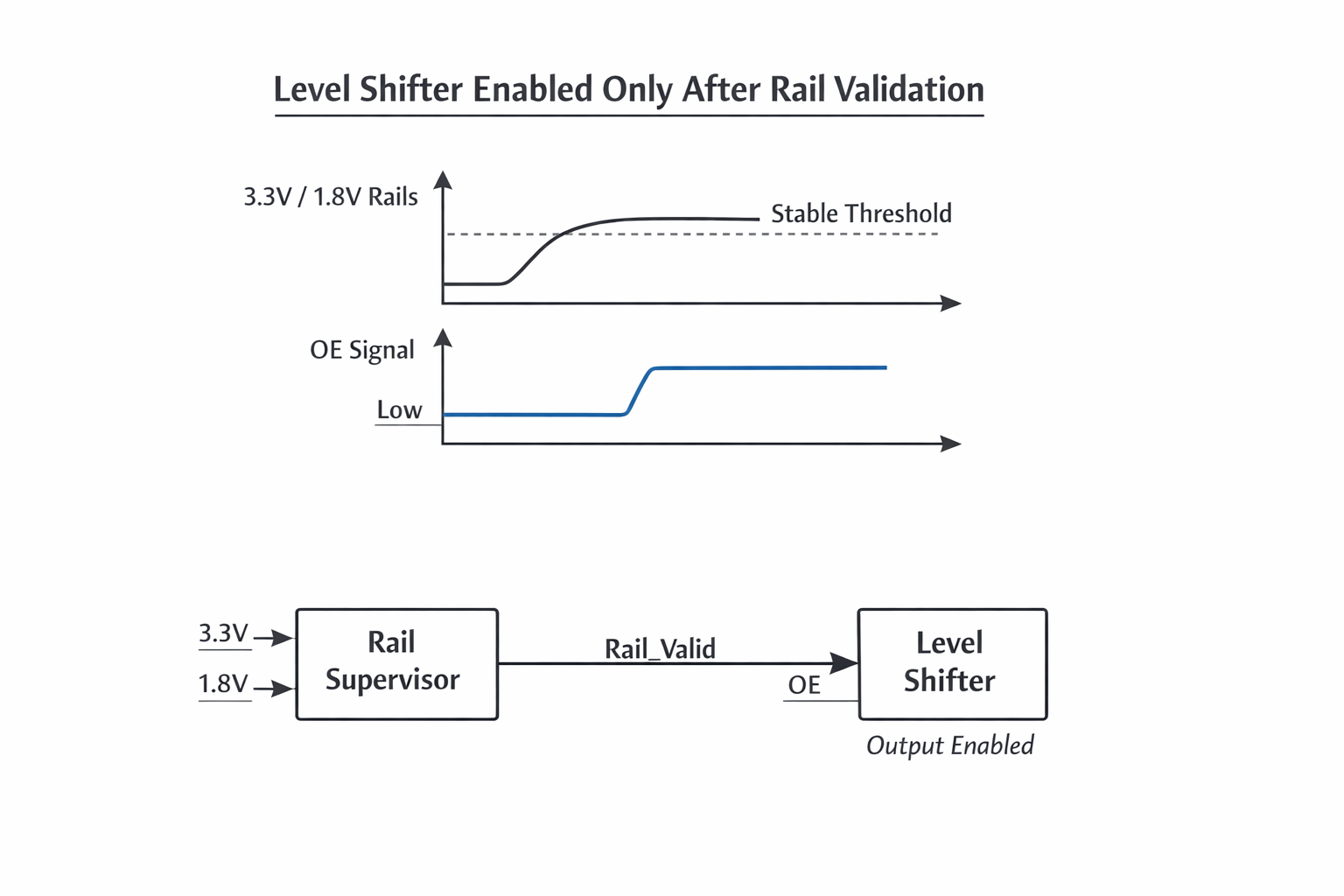 Level Shifter Enabled Only After Rail Validation

3.3V / 1.8V Rails

Stable Threshold

OE Signal

Low

3.3V

1.8V

Rail Supervisor

Rail_Valid

OE

Level Shifter

Output Enabled